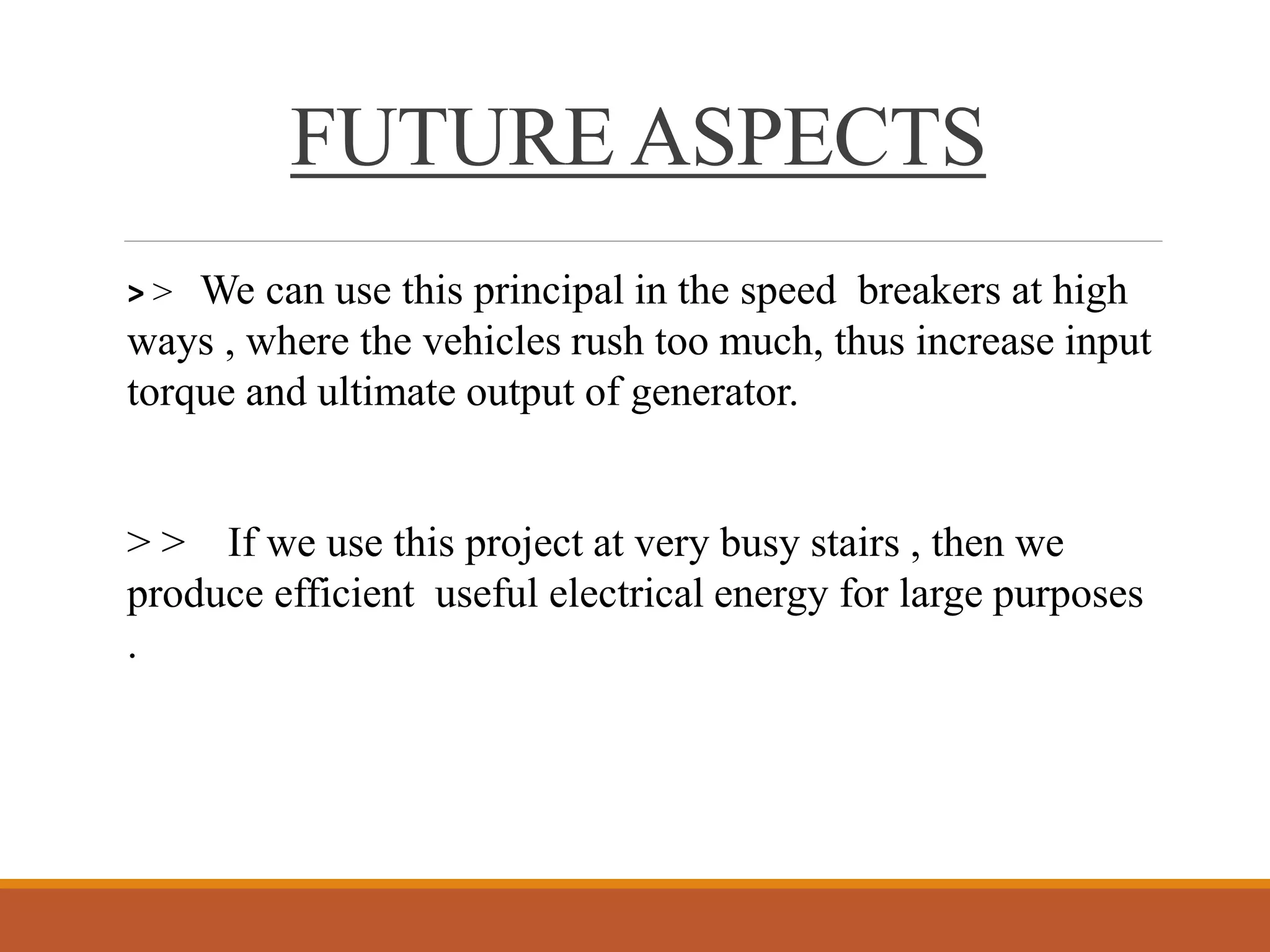 FUTURE ASPECTS

>> We can use this principal in the speed breakers at high ways , where the vehicles rush too much, thus increase input torque and ultimate output of generator.

>> If we use this project at very busy stairs , then we produce efficient useful electrical energy for large purposes .